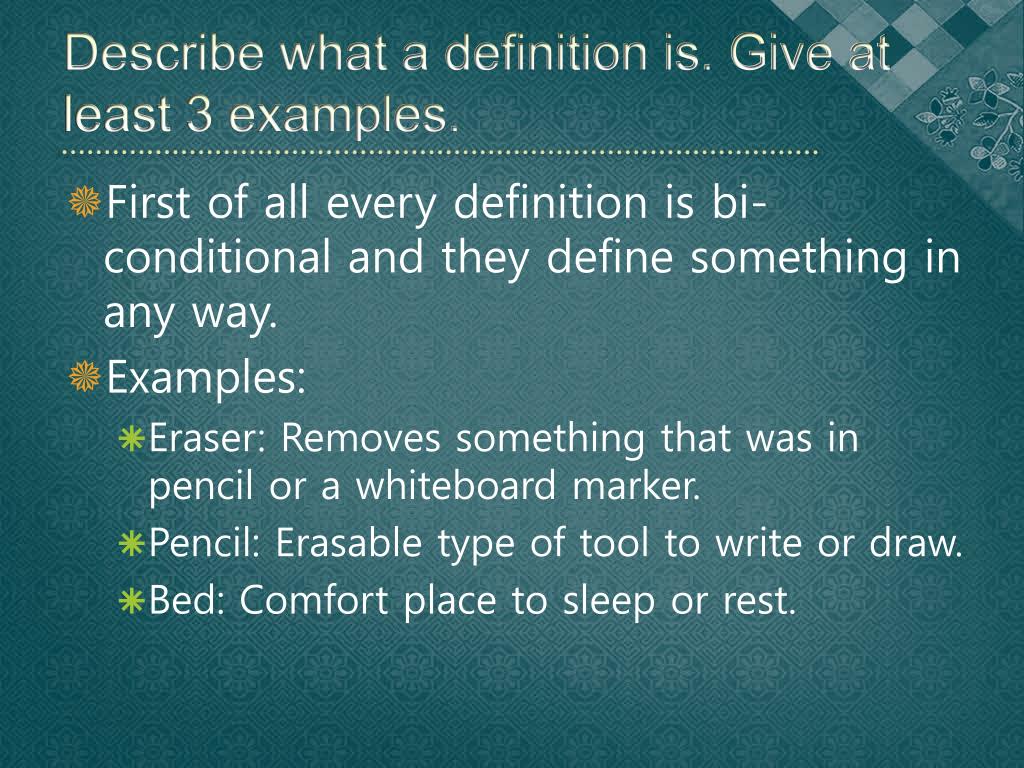 Describe what a definition is. Give at least 3 examples.

First of all every definition is bi-conditional and they define something in any way.

Examples:

Eraser: Removes something that was in pencil or a whiteboard marker.

Pencil: Erasable type of tool to write or draw.

Bed: Comfort place to sleep or rest.